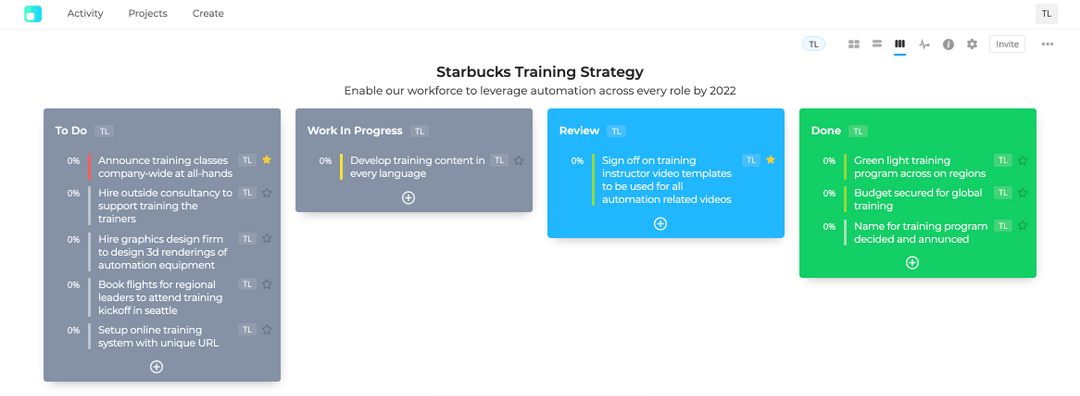 Activity Projects Create

TL

TL

Invite

Starbucks Training Strategy

Enable our workforce to leverage automation across every role by 2022

To Do TL

0% Announce training classes company-wide at all-hands TL

0% Hire outside consultancy to support training the trainers TL

0% Hire graphics design firm to design 3d renderings of automation equipment TL

0% Book flights for regional leaders to attend training kickoff in seattle TL

0% Setup online training system with unique URL TL

Work In Progress TL

0% Develop training content in every language TL

Review TL

0% Sign off on training instructor video templates to be used for all automation related videos TL

Done TL

0% Green light training program across on regions TL

0% Budget secured for global training TL

0% Name for training program decided and annunced TL